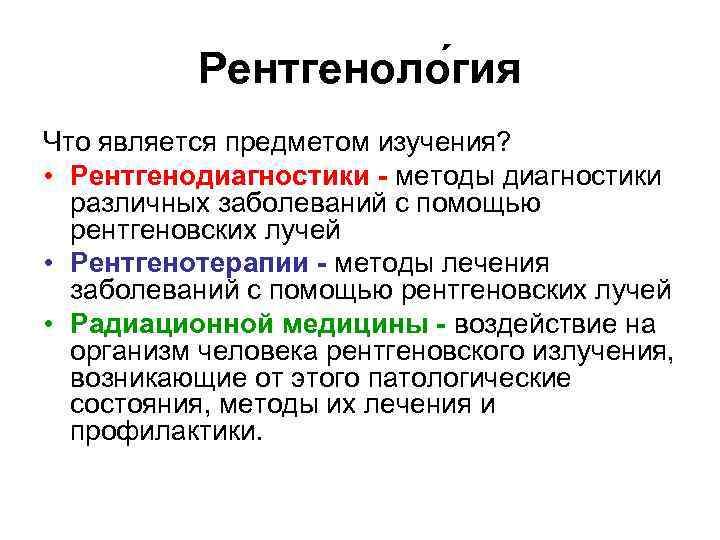 Рентгеноло́гия

Что является предметом изучения?

• Рентгенодиагностики - методы диагностики различных заболеваний с помощью рентгеновских лучей
• Рентгенотерапии - методы лечения заболеваний с помощью рентгеновских лучей
• Радиационной медицины - воздействие на организм человека рентгеновского излучения, возникающие от этого патологические состояния, методы их лечения и профилактики.